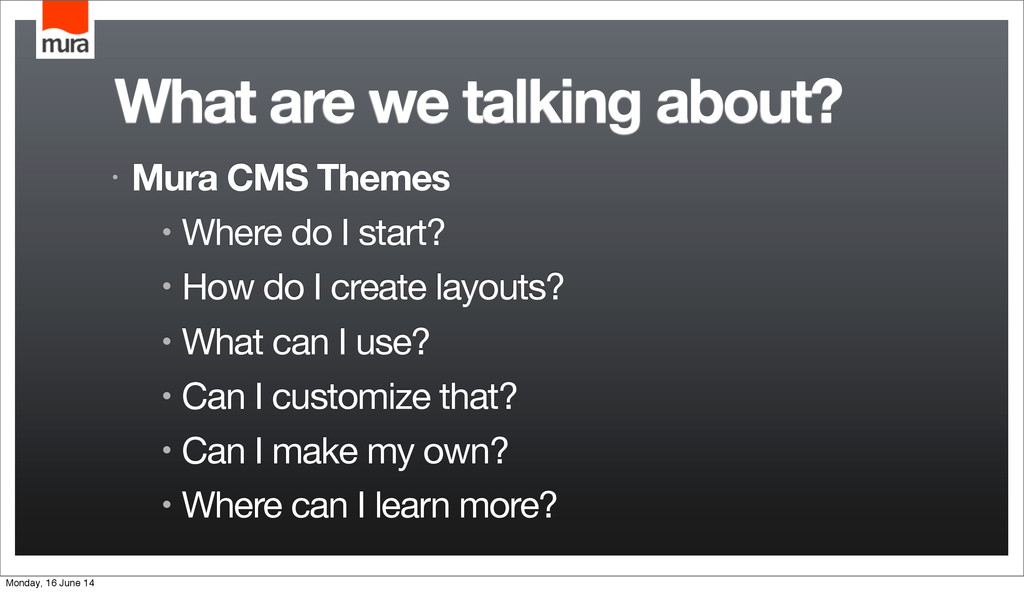 mura

What are we talking about?

• Mura CMS Themes
• Where do I start?
• How do I create layouts?
• What can I use?
• Can I customize that?
• Can I make my own?
• Where can I learn more?

Monday, 16 June 14